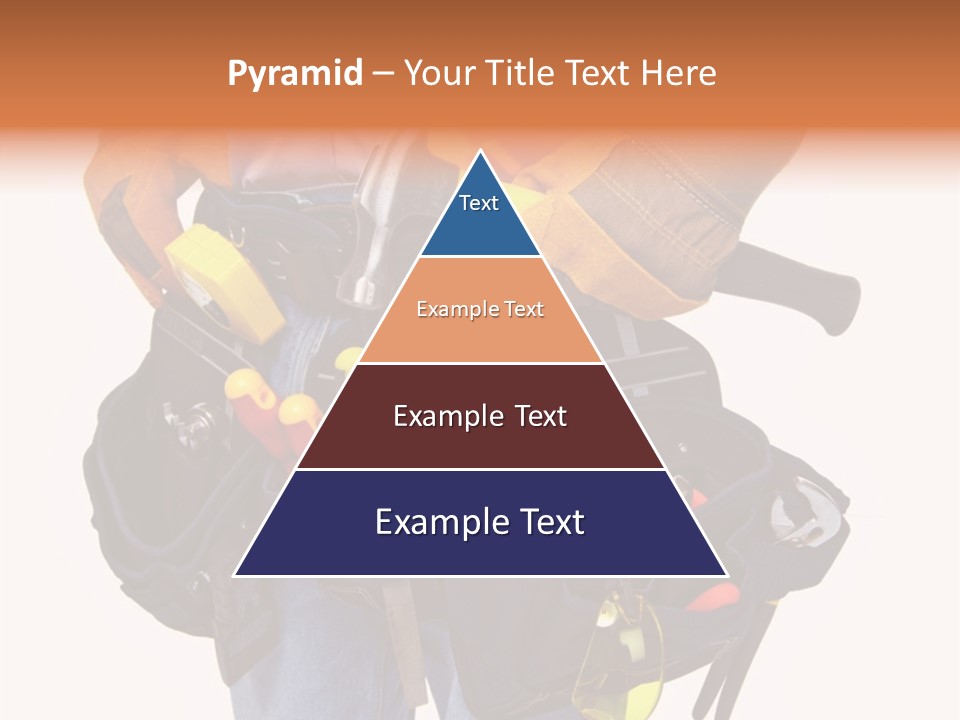 Pyramid – Your Title Text Here

Text

Example Text

Example Text

Example Text